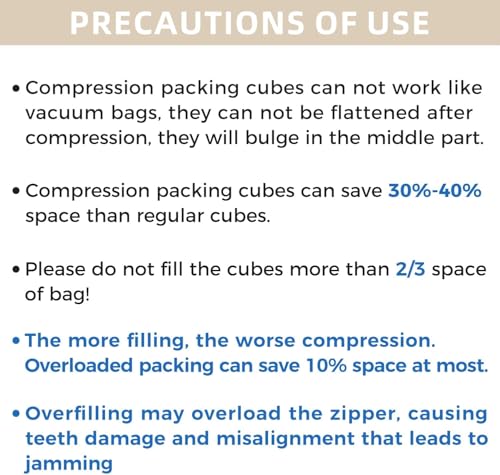 PRECAUTIONS OF USE

• Compression packing cubes can not work like vacuum bags, they can not be flattened after compression, they will bulge in the middle part.

• Compression packing cubes can save 30%-40% space than regular cubes.

• Please do not fill the cubes more than 2/3 space of bag!

• The more filling, the worse compression. Overloaded packing can save 10% space at most.

• Overfilling may overload the zipper, causing teeth damage and misalignment that leads to jamming